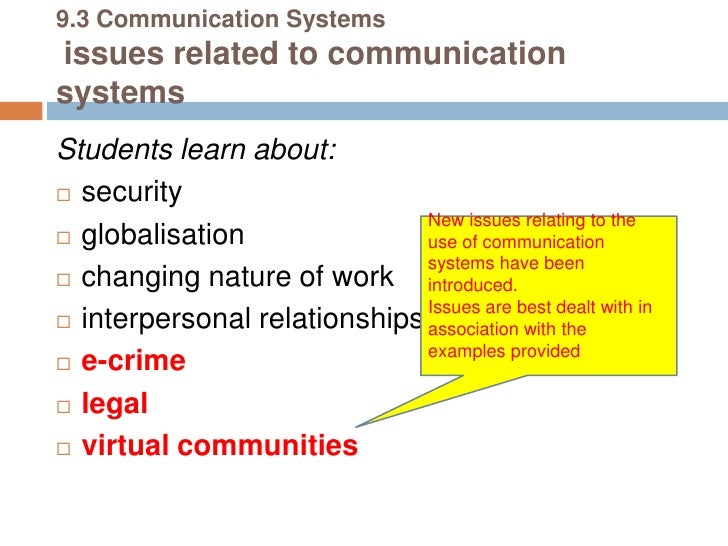 9.3 Communication Systems
issues related to communication systems

Students learn about:
□ security
□ globalisation
□ changing nature of work
□ interpersonal relationships
□ e-crime
□ legal
□ virtual communities

New issues relating to the use of communication systems have been introduced.
Issues are best dealt with in association with the examples provided